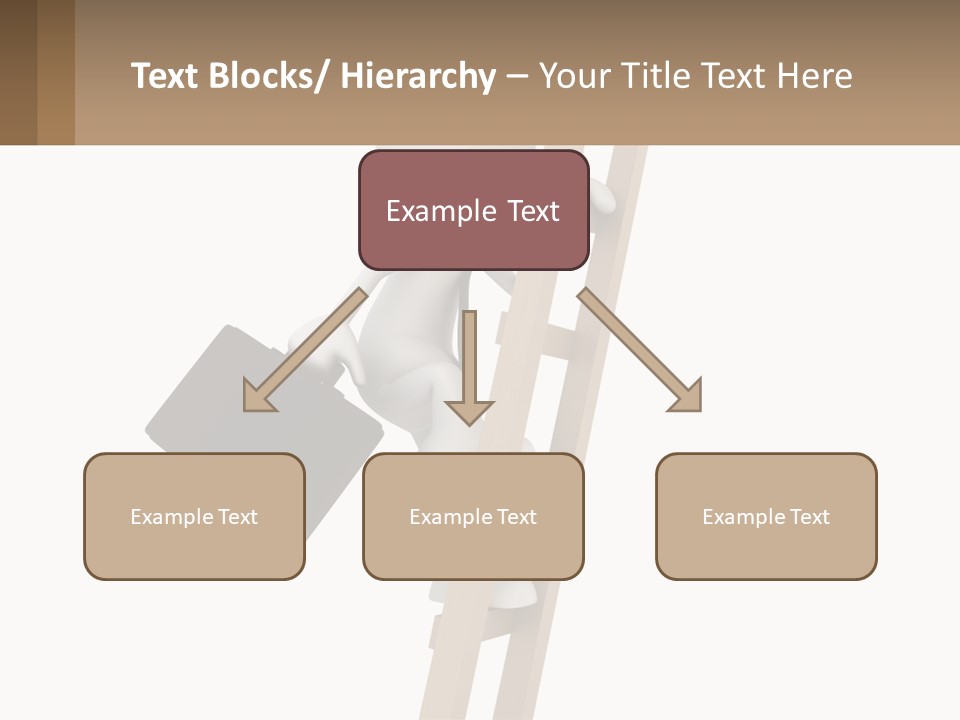 Text Blocks/ Hierarchy – Your Title Text Here

Example Text

Example Text

Example Text

Example Text